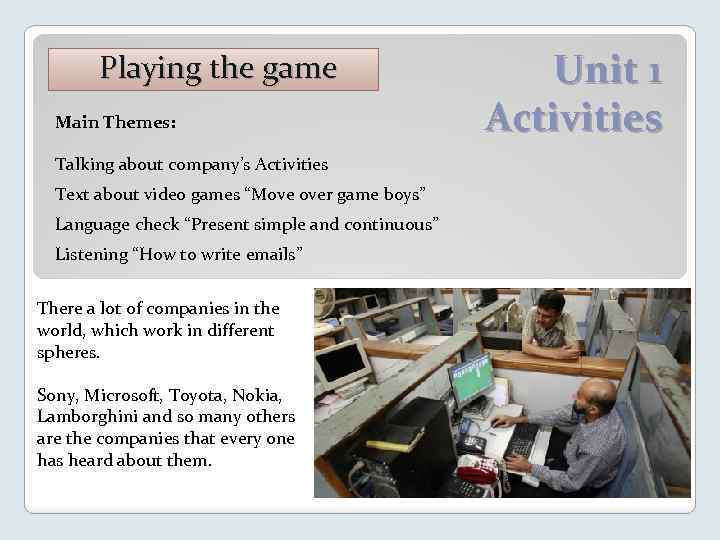 Playing the game

Unit 1
Activities

Main Themes:

Talking about company's Activities

Text about video games "Move over game boys"

Language check "Present simple and continuous"

Listening "How to write emails"

There a lot of companies in the world, which work in different spheres.

Sony, Microsoft, Toyota, Nokia, Lamborghini and so many others are the companies that every one has heard about them.